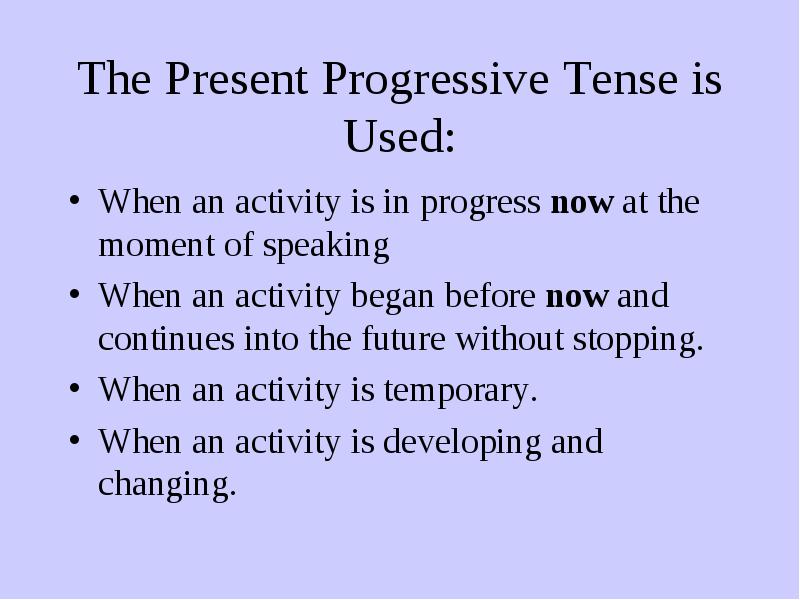 The Present Progressive Tense is Used:

• When an activity is in progress **now** at the moment of speaking
• When an activity began before **now** and continues into the future without stopping.
• When an activity is temporary.
• When an activity is developing and changing.